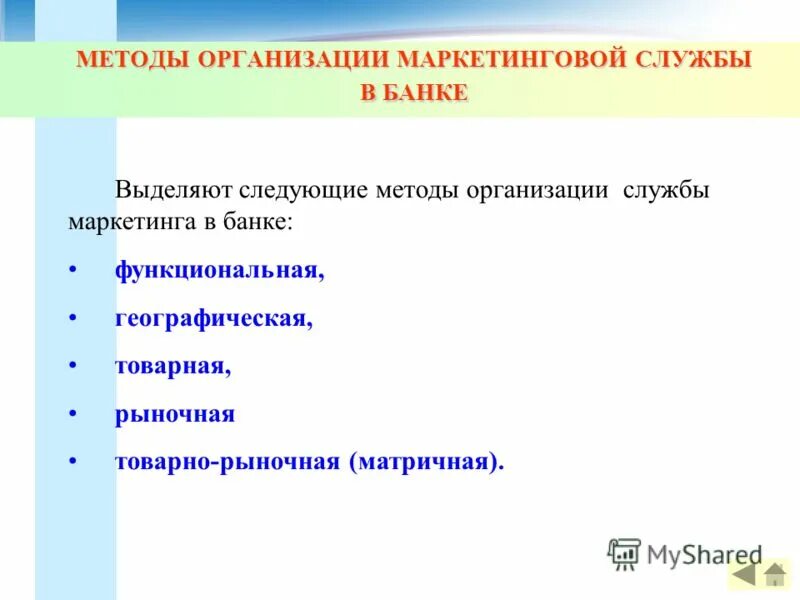 МЕТОДЫ ОРГАНИЗАЦИИ МАРКЕТИНГОВОЙ СЛУЖБЫ В БАНКЕ

Выделяют следующие методы организации службы маркетинга в банке:

• функциональная,
• географическая,
• товарная,
• рыночная
• товарно-рыночная (матричная).

MyShared